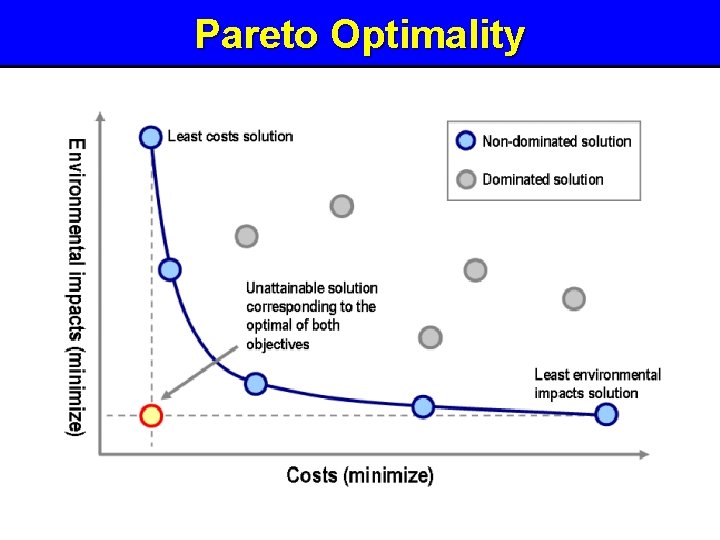 Pareto Optimality

Environmental impacts (minimize)

Least costs solution

Non-dominated solution

Dominated solution

Unattainable solution corresponding to the optimal of both objectives

Least environmental impacts solution

Costs (minimize)